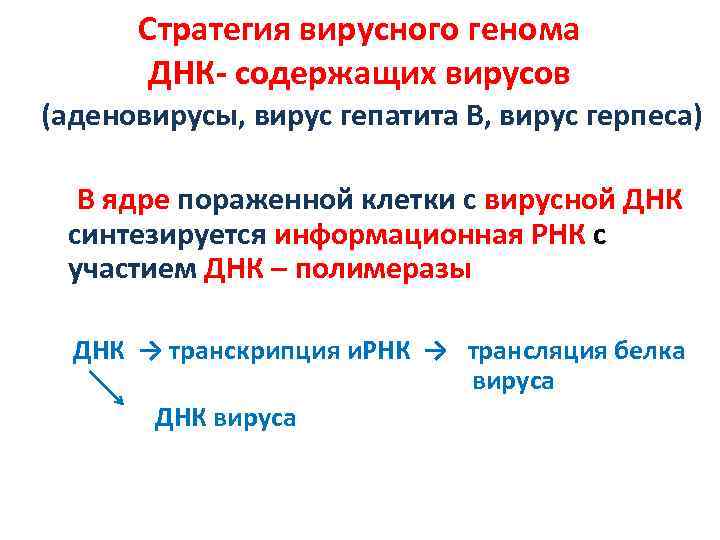 Стратегия вирусного генома
ДНК- содержащих вирусов
(аденовирусы, вирус гепатита В, вирус герпеса)

В ядре пораженной клетки с вирусной ДНК синтезируется информационная РНК с участием ДНК – полимеразы

ДНК → транскрипция иРНК → трансляция белка вируса

ДНК вируса